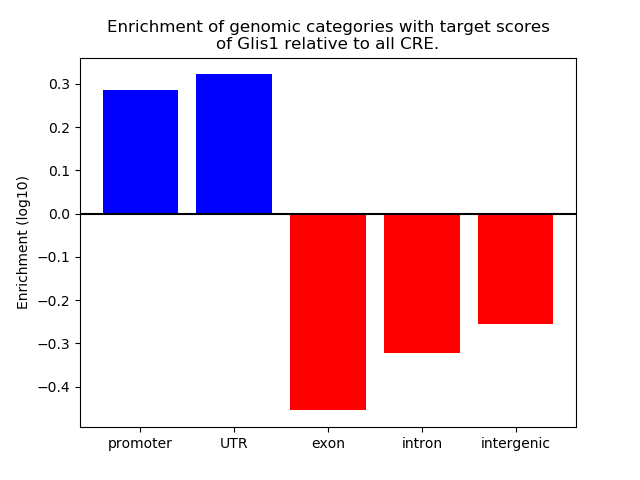 Enrichment of genomic categories with target scores of Glis1 relative to all CRE.

Enrichment (log10)

0.3
0.2
0.1
0.0
−0.1
−0.2
−0.3
−0.4

promoter
UTR
exon
intron
intergenic